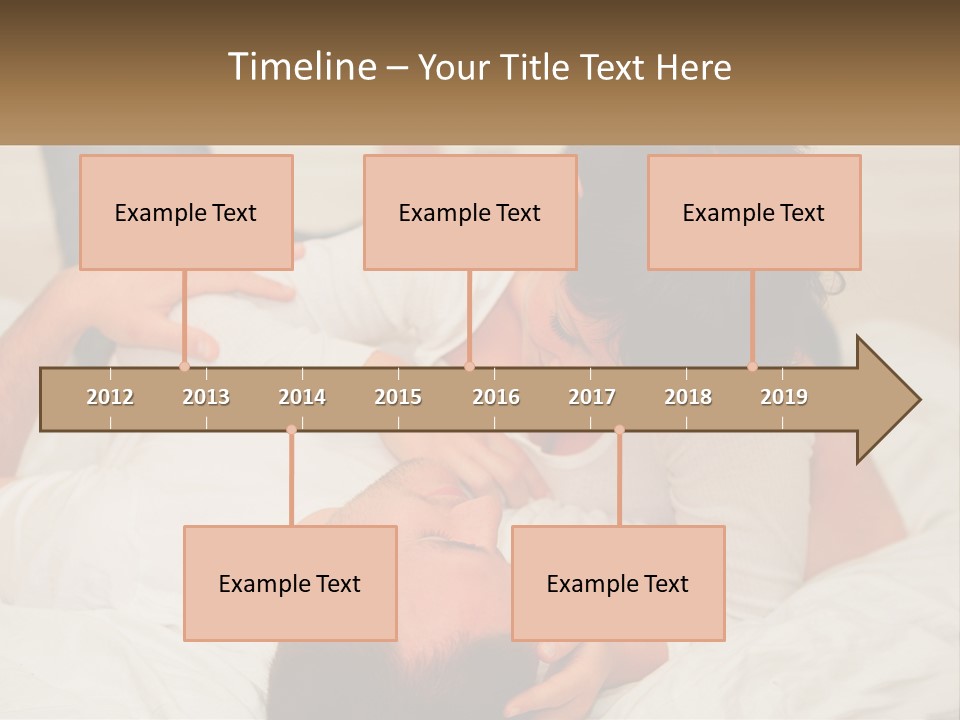 Timeline – Your Title Text Here

Example Text

Example Text

Example Text

2012 2013 2014 2015 2016 2017 2018 2019

Example Text

Example Text